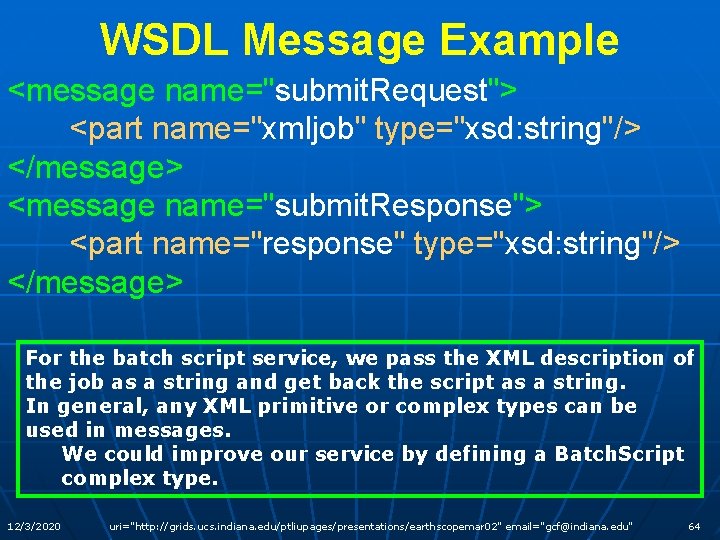 WSDL Message Example

<message name="submitRequest">
<part name="xmljob" type="xsd:string"/>
</message>
<message name="submitResponse">
<part name="response" type="xsd:string"/>
</message>

For the batch script service, we pass the XML description of the job as a string and get back the script as a string.
In general, any XML primitive or complex types can be used in messages.
We could improve our service by defining a BatchScript complex type.

12/3/2020 uri="http://grids.ucs.indiana.edu/ptliupages/presentations/earthscopemar02" email="gcf@indiana.edu" 64